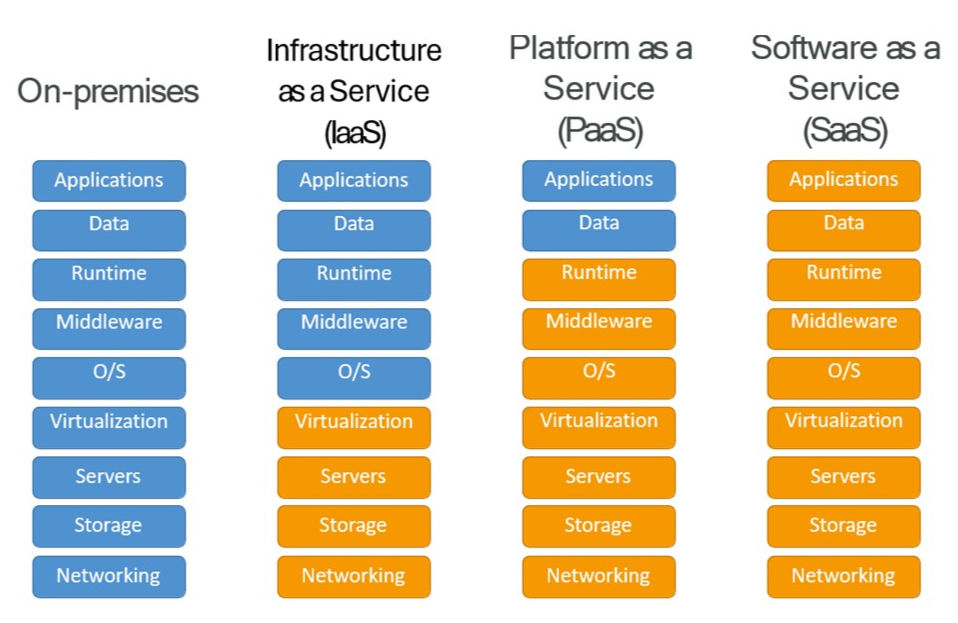 On-premises

Applications
Data
Runtime
Middleware
O/S
Virtualization
Servers
Storage
Networking

Infrastructure as a Service (IaaS)

Applications
Data
Runtime
Middleware
O/S
Virtualization
Servers
Storage
Networking

Platform as a Service (PaaS)

Applications
Data
Runtime
Middleware
O/S
Virtualization
Servers
Storage
Networking

Software as a Service (SaaS)

Applications
Data
Runtime
Middleware
O/S
Virtualization
Servers
Storage
Networking